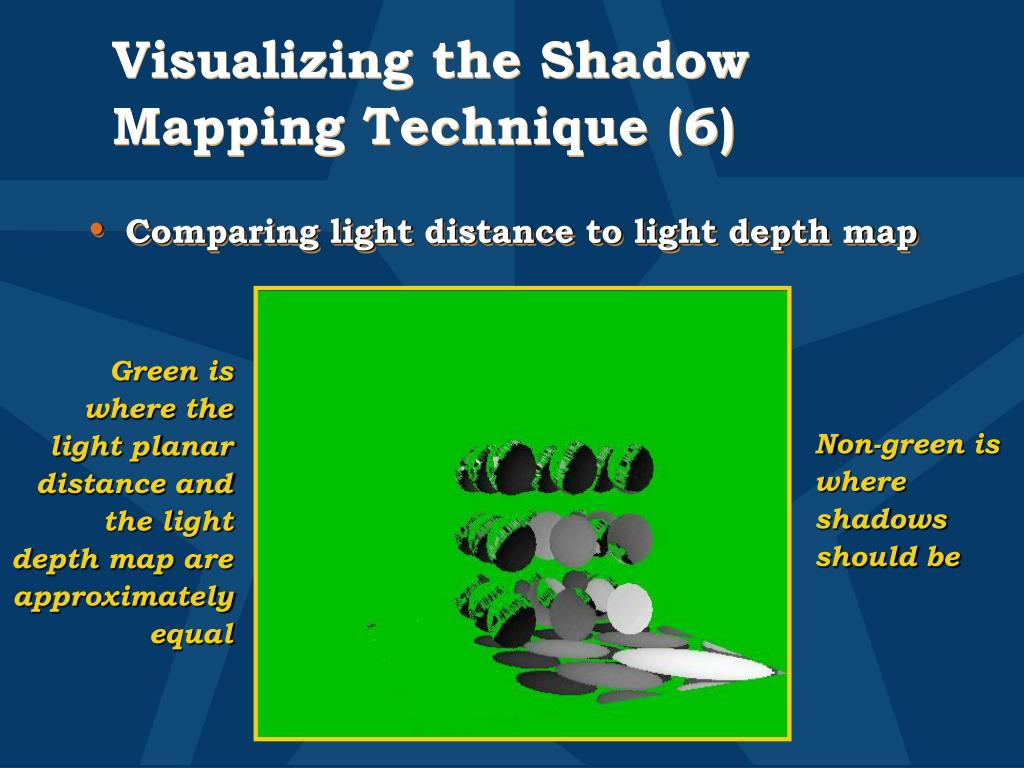 Visualizing the Shadow Mapping Technique (6)

• Comparing light distance to light depth map

Green is where the light planar distance and the light depth map are approximately equal

Non-green is where shadows should be